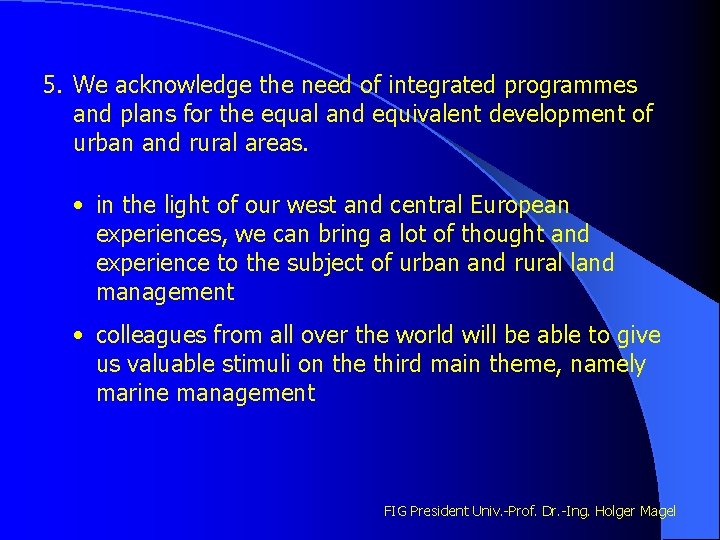 5. We acknowledge the need of integrated programmes and plans for the equal and equivalent development of urban and rural areas.

• in the light of our west and central European experiences, we can bring a lot of thought and experience to the subject of urban and rural land management

• colleagues from all over the world will be able to give us valuable stimuli on the third main theme, namely marine management

FIG President Univ.-Prof. Dr.-Ing. Holger Magel